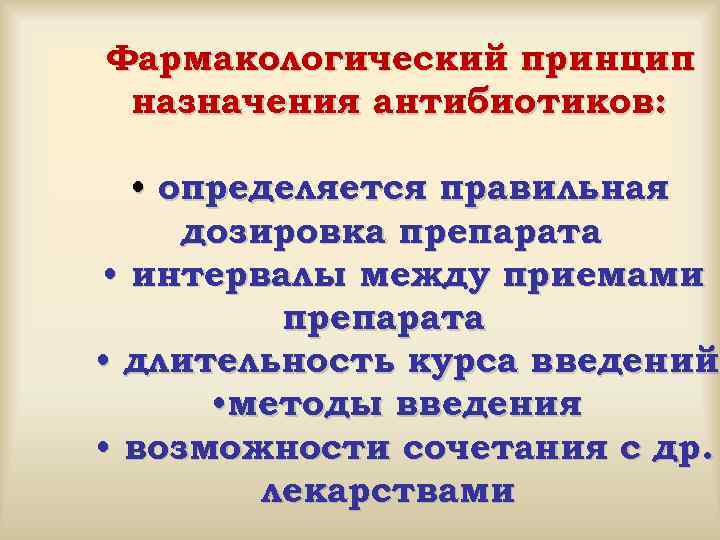 Фармакологический принцип назначения антибиотиков:

• определяется правильная дозировка препарата
• интервалы между приемами препарата
• длительность курса введений
•методы введения
• возможности сочетания с др. лекарствами